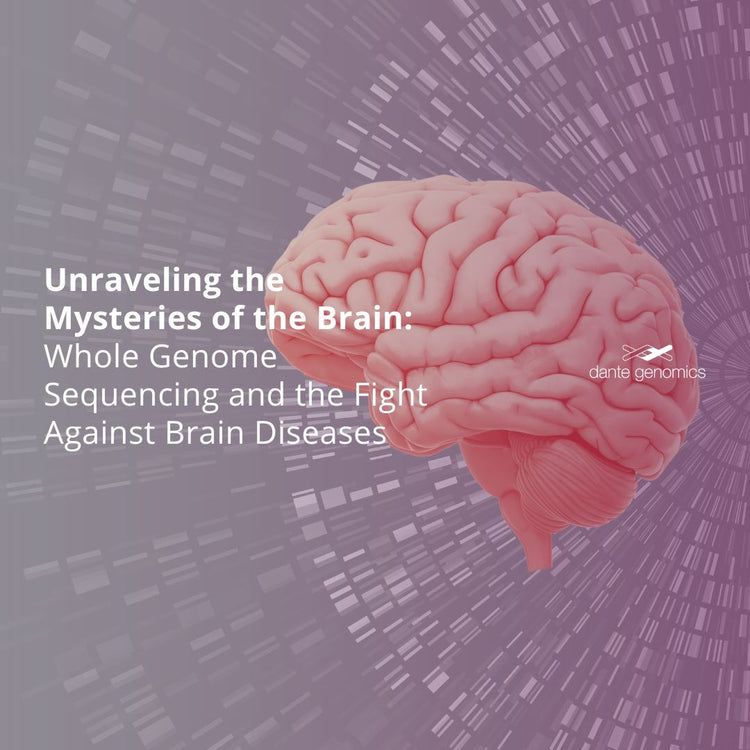 Unraveling the Mysteries of the Brain: Whole Genome Sequencing and the Fight Against Brain Diseases

dante genomics